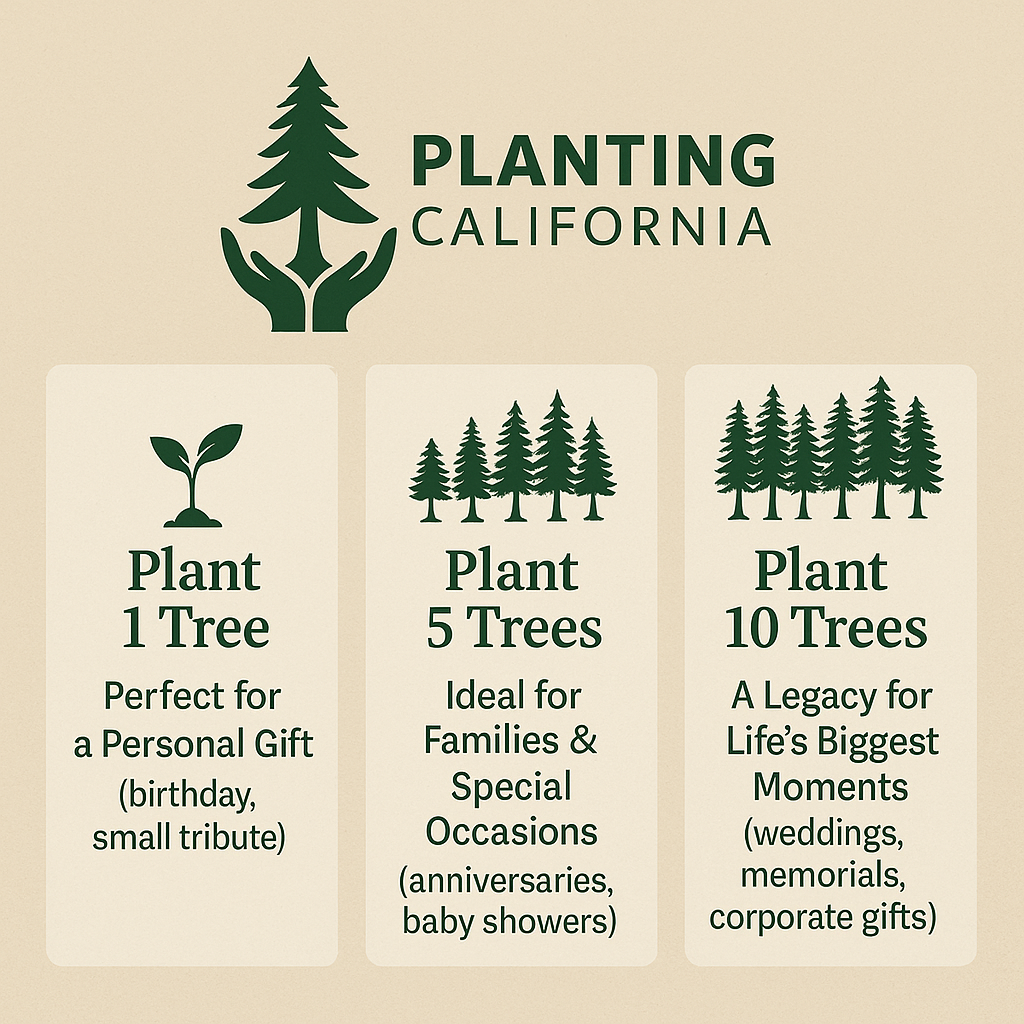 PLANTING
CALIFORNIA

Plant
1 Tree
Perfect for a Personal Gift
(birthday, small tribute)

Plant
5 Trees
Ideal for Families & Special Occasions
(anniversaries, baby showers)

Plant
10 Trees
A Legacy for Life's Biggest Moments
(weddings, memorials, corporate gifts)